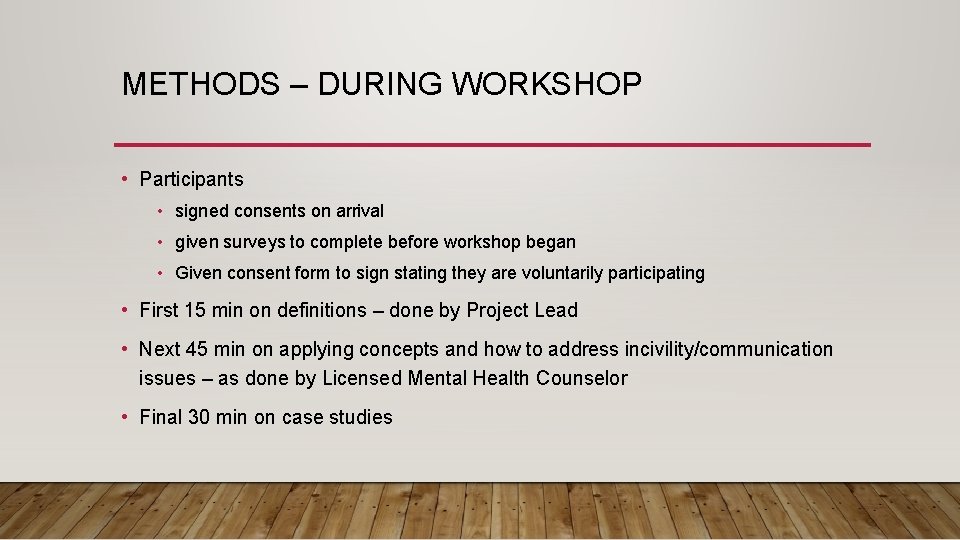 METHODS – DURING WORKSHOP

• Participants
  • signed consents on arrival
  • given surveys to complete before workshop began
  • Given consent form to sign stating they are voluntarily participating
• First 15 min on definitions – done by Project Lead
• Next 45 min on applying concepts and how to address incivility/communication issues – as done by Licensed Mental Health Counselor
• Final 30 min on case studies